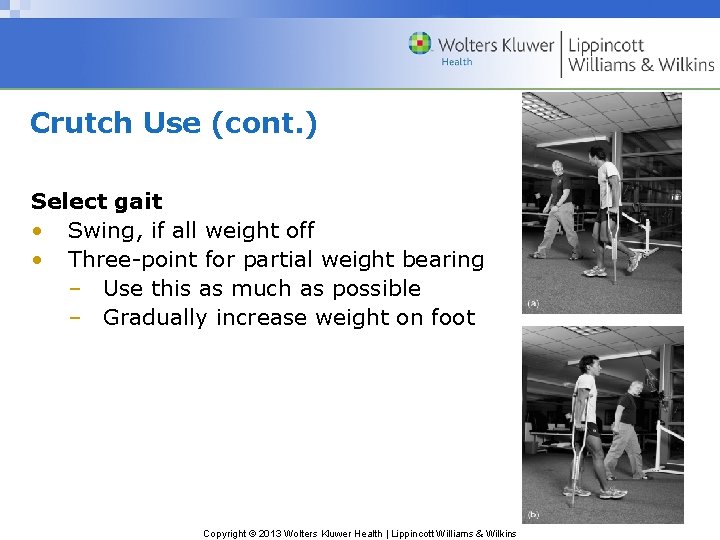 Wolters Kluwer Health | Lippincott Williams & Wilkins

Crutch Use (cont.)

Select gait
• Swing, if all weight off
• Three-point for partial weight bearing
– Use this as much as possible
– Gradually increase weight on foot

(a)

(b)

Copyright © 2013 Wolters Kluwer Health | Lippincott Williams & Wilkins